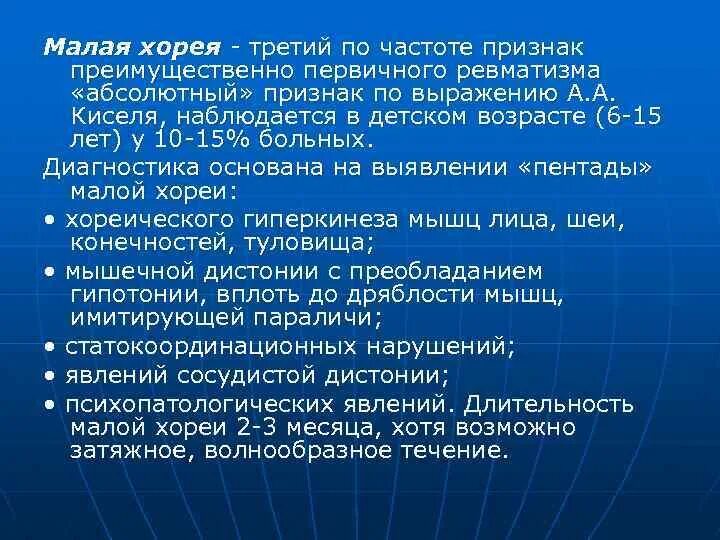 Малая хорея - третий по частоте признак преимущественно первичного ревматизма «абсолютный» признак по выражению А.А. Киселя, наблюдается в детском возрасте (6-15 лет) у 10-15% больных.

Диагностика основана на выявлении «пентады» малой хореи:

• хореического гиперкинеза мышц лица, шеи, конечностей, туловища;

• мышечной дистонии с преобладанием гипотонии, вплоть до дряблости мышц, имитирующей параличи;

• статокоординационных нарушений;

• явлений сосудистой дистонии;

• психопатологических явлений. Длительность малой хореи 2-3 месяца, хотя возможно затяжное, волнообразное течение.